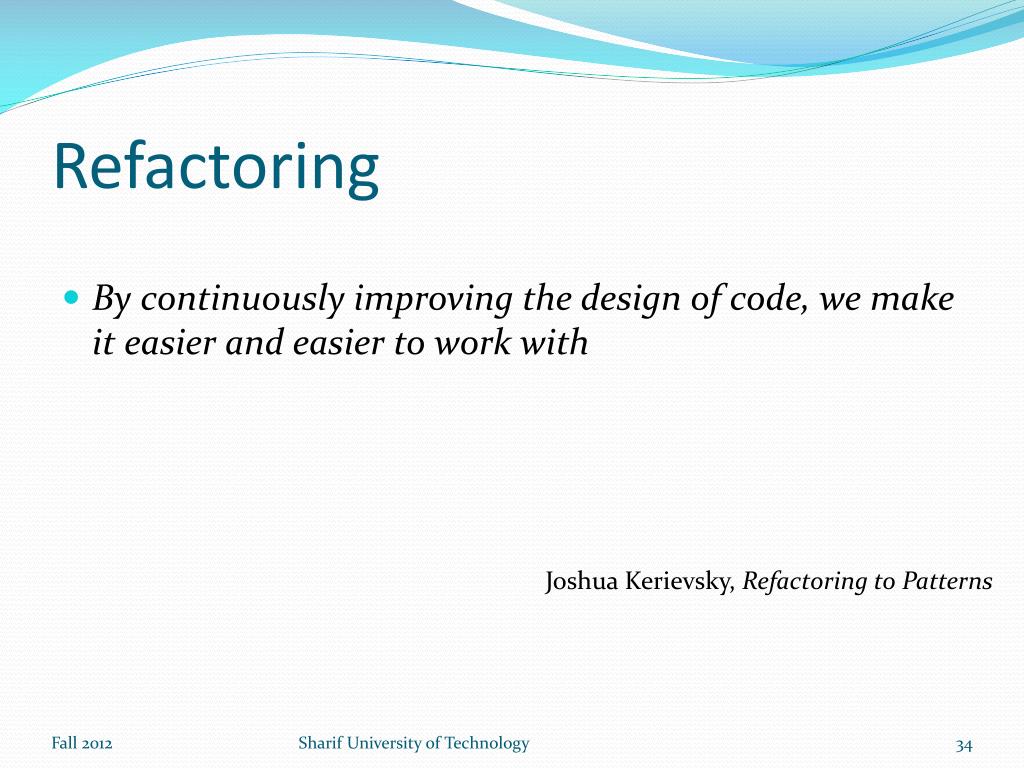 Refactoring

By continuously improving the design of code, we make it easier and easier to work with

Joshua Kerievsky, Refactoring to Patterns

Fall 2012

Sharif University of Technology

34